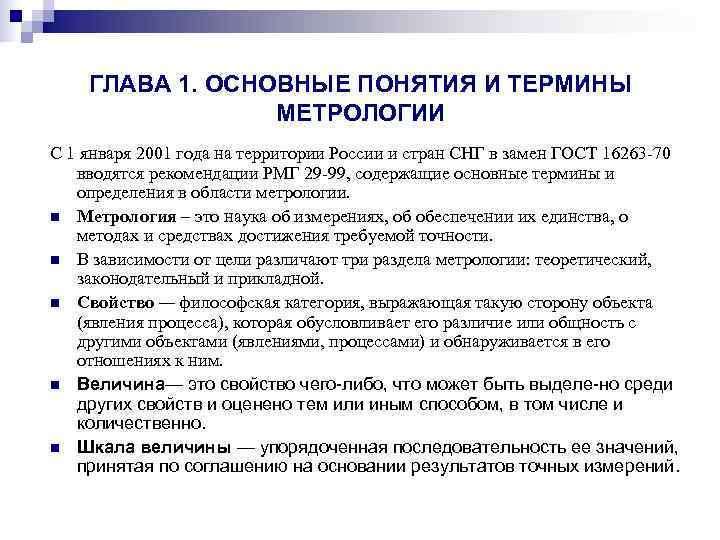 ГЛАВА 1. ОСНОВНЫЕ ПОНЯТИЯ И ТЕРМИНЫ МЕТРОЛОГИИ

С 1 января 2001 года на территории России и стран СНГ в замен ГОСТ 16263-70 вводятся рекомендации РМГ 29-99, содержащие основные термины и определения в области метрологии.

Метрология – это наука об измерениях, об обеспечении их единства, о методах и средствах достижения требуемой точности.

В зависимости от цели различают три раздела метрологии: теоретический, законодательный и прикладной.

Свойство — философская категория, выражающая такую сторону объекта (явления процесса), которая обусловливает его различие или общность с другими объектами (явлениями, процессами) и обнаруживается в его отношениях к ним.

Величина— это свойство чего-либо, что может быть выделе-но среди других свойств и оценено тем или иным способом, в том числе и количественно.

Шкала величины — упорядоченная последовательность ее значений, принятая по соглашению на основании результатов точных измерений.